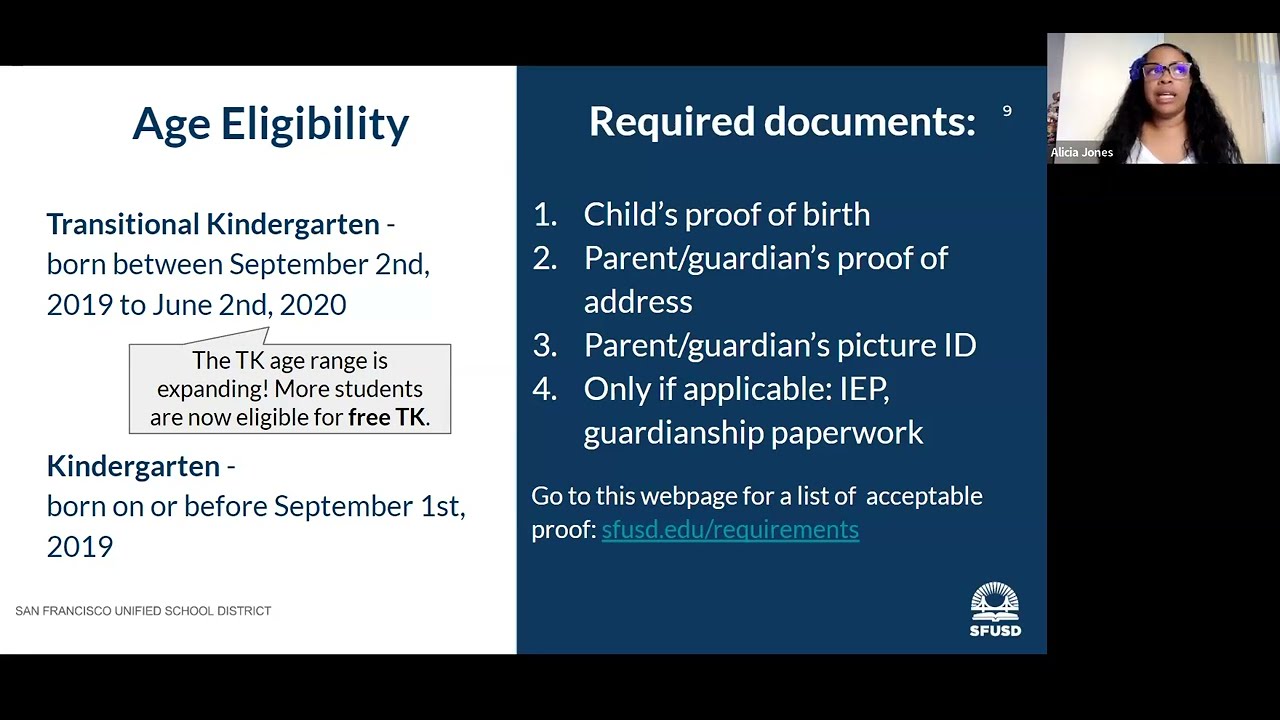 Age Eligibility

Transitional Kindergarten - born between September 2nd, 2019 to June 2nd, 2020

The TK age range is expanding! More students are now eligible for free TK.

Kindergarten - born on or before September 1st, 2019

SAN FRANCISCO UNIFIED SCHOOL DISTRICT

Required documents:

9

1. Child's proof of birth
2. Parent/guardian's proof of address
3. Parent/guardian's picture ID
4. Only if applicable: IEP, guardianship paperwork

Go to this webpage for a list of acceptable proof: sfusd.edu/requirements

SFUSD

Alicia Jones